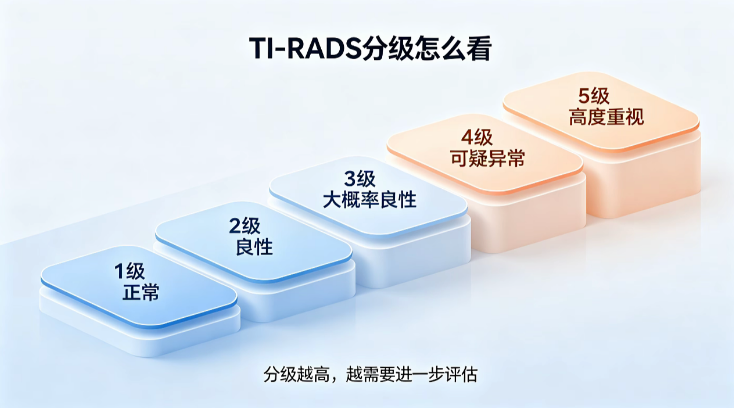 TI-RADS分级怎么看

1级
正常

2级
良性

3级
大概率良性

4级
可疑异常

5级
高度重视

分级越高，越需要进一步评估